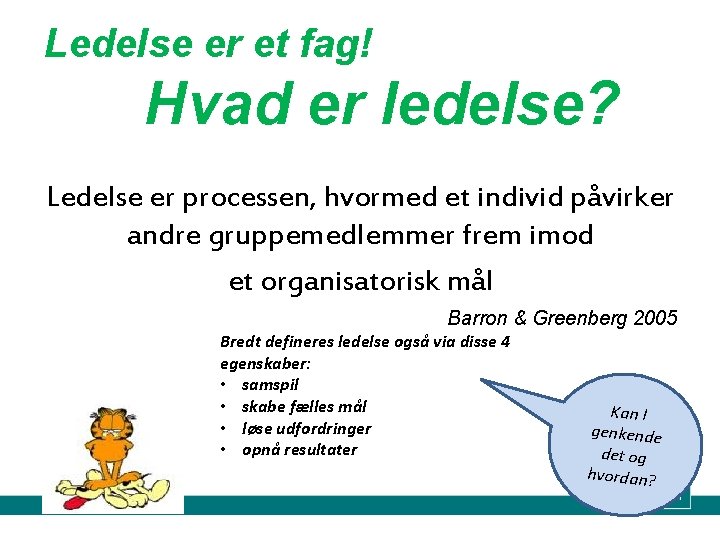 Ledelse er et fag!

Hvad er ledelse?

Ledelse er processen, hvormed et individ påvirker andre gruppemedlemmer frem imod et organisatorisk mål

Barron & Greenberg 2005

Bredt defineres ledelse også via disse 4 egenskaber:
• samspil
• skabe fælles mål
• løse udfordringer
• opnå resultater

Kan I genkende det og hvordan?